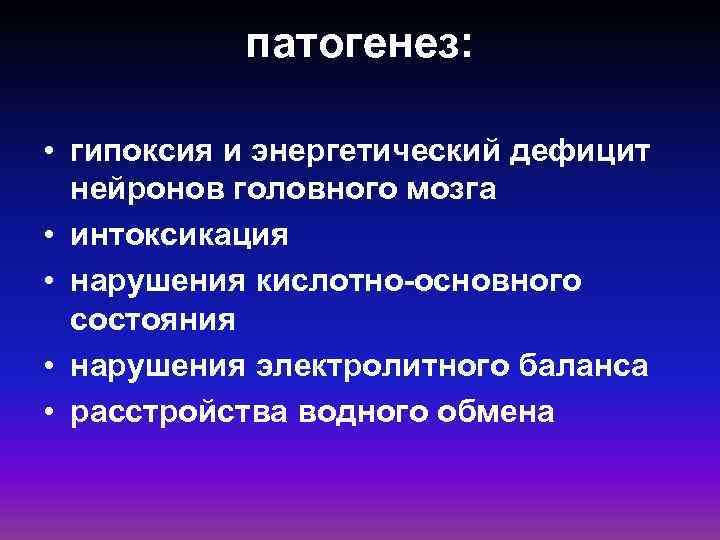 патогенез:

• гипоксия и энергетический дефицит нейронов головного мозга
• интоксикация
• нарушения кислотно-основного состояния
• нарушения электролитного баланса
• расстройства водного обмена